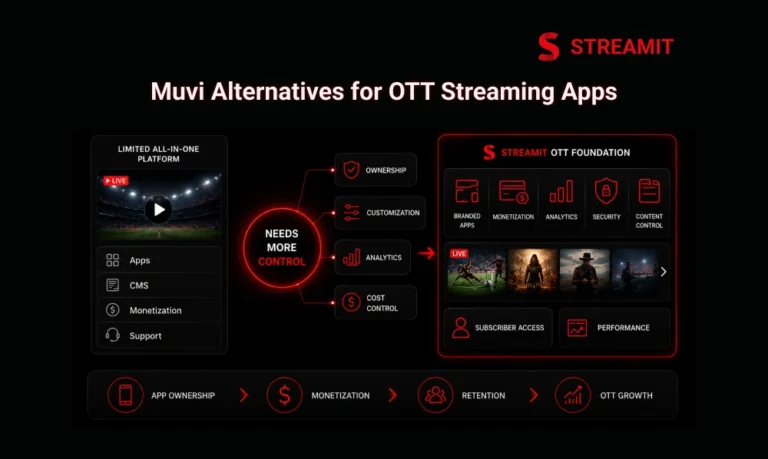 STREAMIT

Muvi Alternatives for OTT Streaming Apps

LIMITED ALL-IN-ONE PLATFORM

LIVE

Apps
CMS
Monetization
Support

NEEDS MORE CONTROL

OWNERSHIP
CUSTOMIZATION
ANALYTICS
COST CONTROL

STREAMIT OTT FOUNDATION

BRANDED APPS
MONETIZATION
ANALYTICS
SECURITY
CONTENT CONTROL

LIVE

SUBSCRIBER ACCESS
PERFORMANCE

APP OWNERSHIP
MONETIZATION
RETENTION
OTT GROWTH